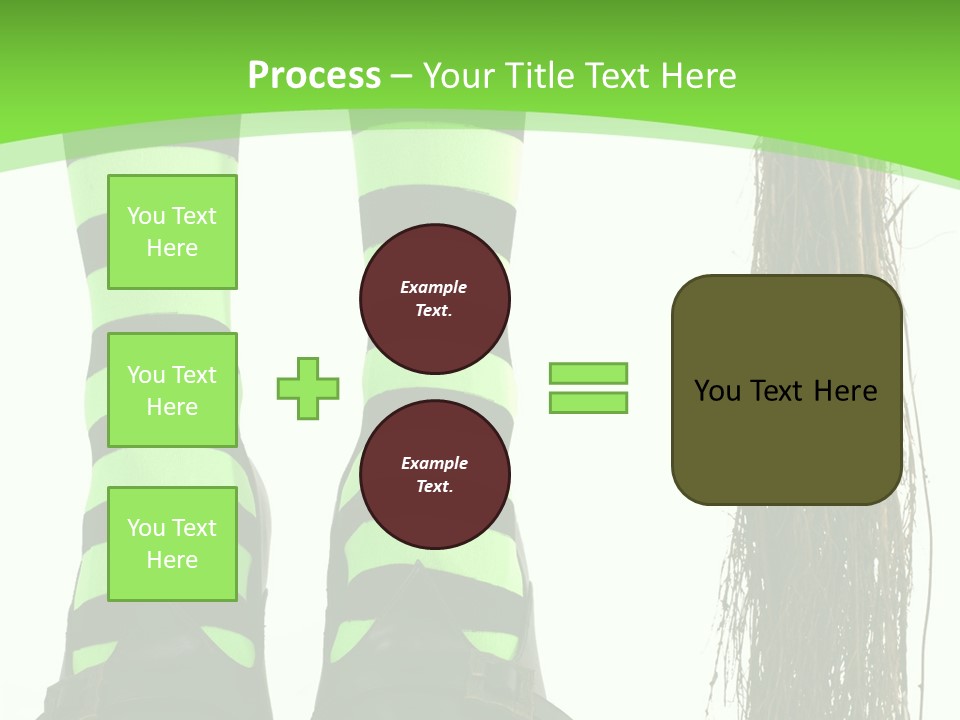 Process – Your Title Text Here

You Text Here

You Text Here

You Text Here

Example Text.

Example Text.

You Text Here